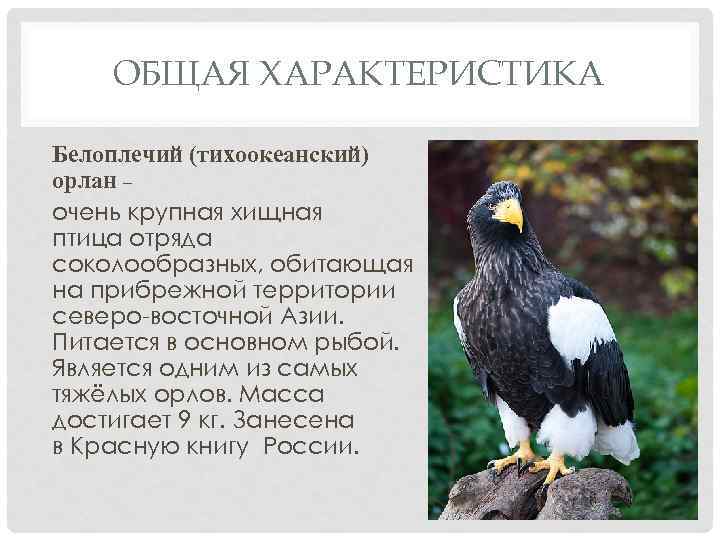 ОБЩАЯ ХАРАКТЕРИСТИКА

Белоплечий (тихоокеанский) орлан –

очень крупная хищная птица отряда соколообразных, обитающая на прибрежной территории северо-восточной Азии. Питается в основном рыбой. Является одним из самых тяжёлых орлов. Масса достигает 9 кг. Занесена в Красную книгу России.